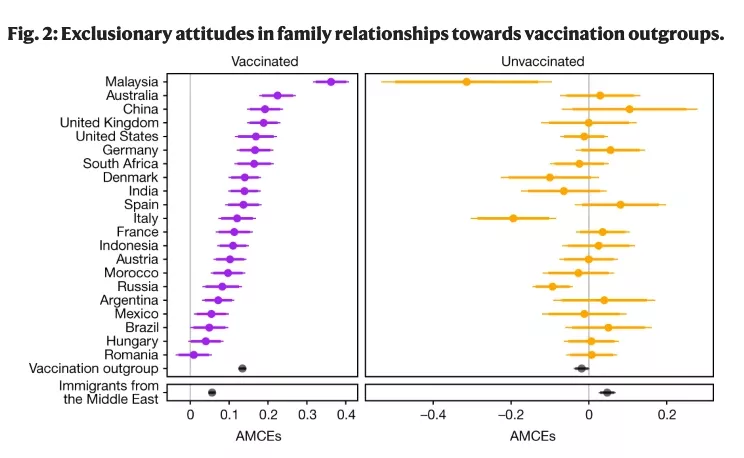 Fig. 2: Exclusionary attitudes in family relationships towards vaccination outgroups.

Vaccinated

Unvaccinated

Malaysia
Australia
China
United Kingdom
United States
Germany
South Africa
Denmark
India
Spain
Italy
France
Indonesia
Austria
Morocco
Russia
Argentina
Mexico
Brazil
Hungary
Romania
Vaccination outgroup

Immigrants from the Middle East

0 0.1 0.2 0.3 0.4

AMCEs

−0.4 −0.2 0 0.2

AMCEs